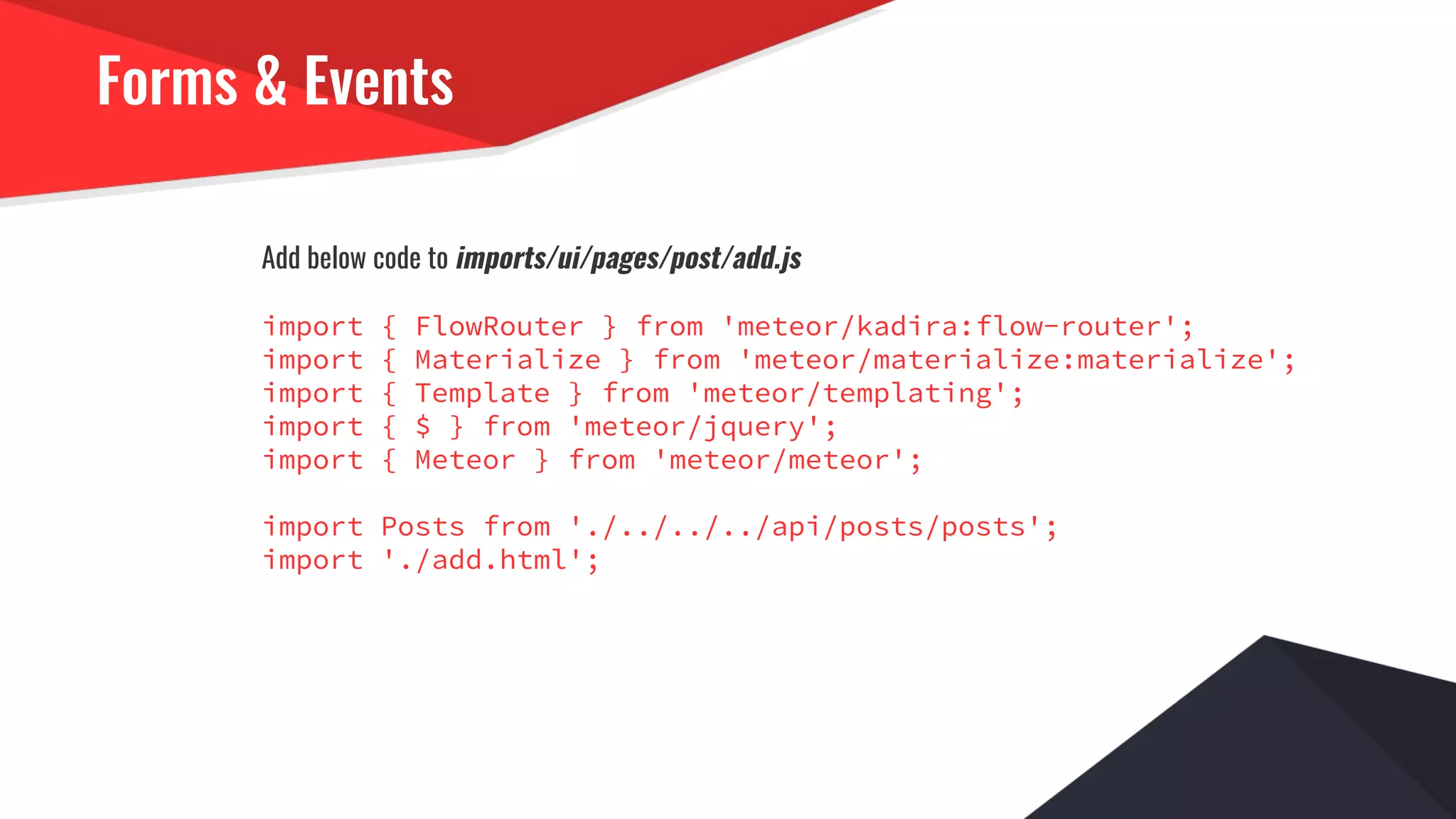 Forms & Events

Add below code to imports/ui/pages/post/add.js

import { FlowRouter } from 'meteor/kadira:flow-router';
import { Materialize } from 'meteor/materialize:materialize';
import { Template } from 'meteor/templating';
import { $ } from 'meteor/jquery';
import { Meteor } from 'meteor/meteor';

import Posts from './../../../api/posts/posts';
import './add.html';